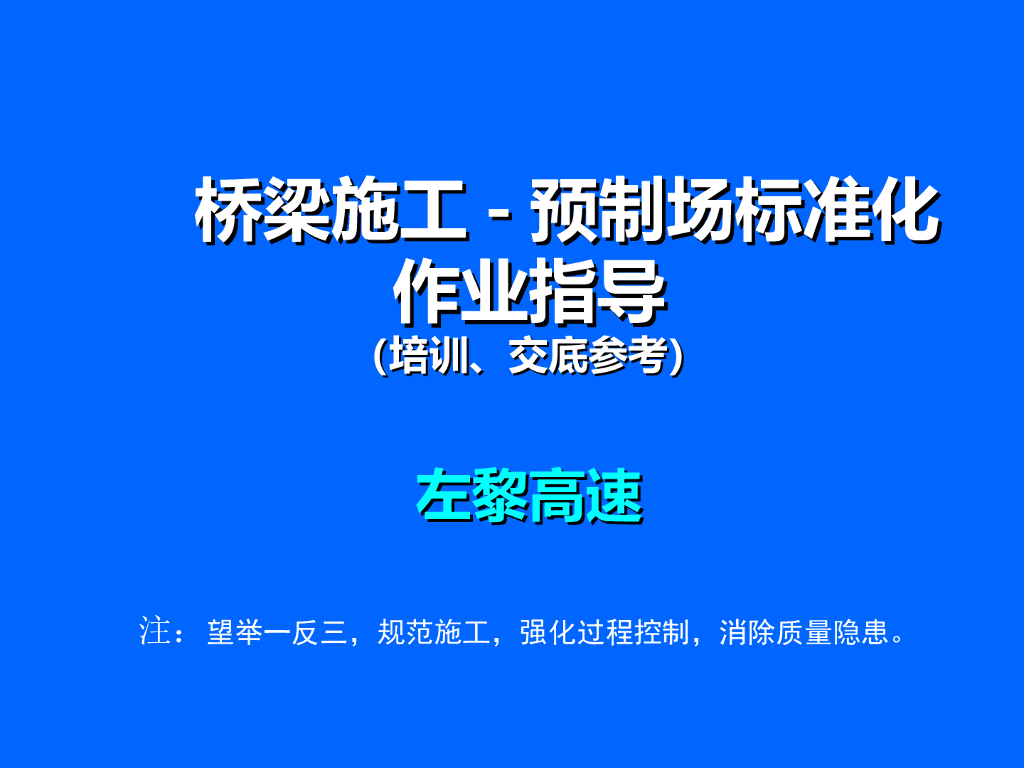 桥梁施工－预制场标准化作业指导
(培训、交底参考)

左黎高速

注：望举一反三，规范施工，强化过程控制，消除质量隐患。